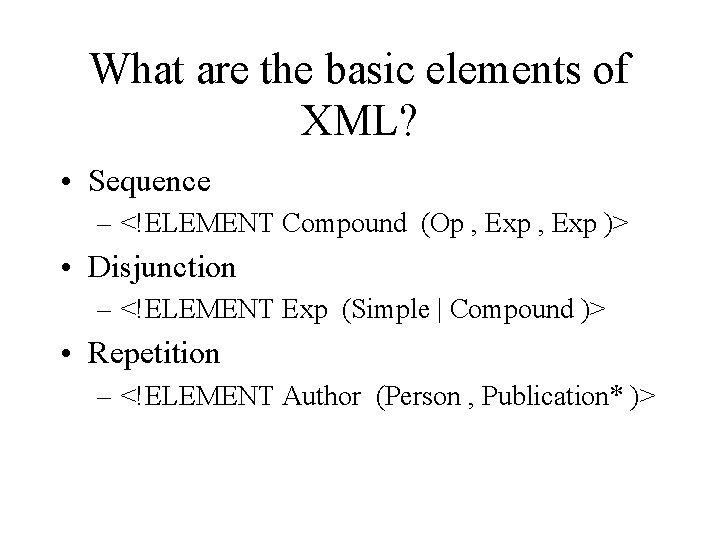 What are the basic elements of XML?

• Sequence
– <!ELEMENT Compound (Op , Exp , Exp )>

• Disjunction
– <!ELEMENT Exp (Simple | Compound )>

• Repetition
– <!ELEMENT Author (Person , Publication* )>